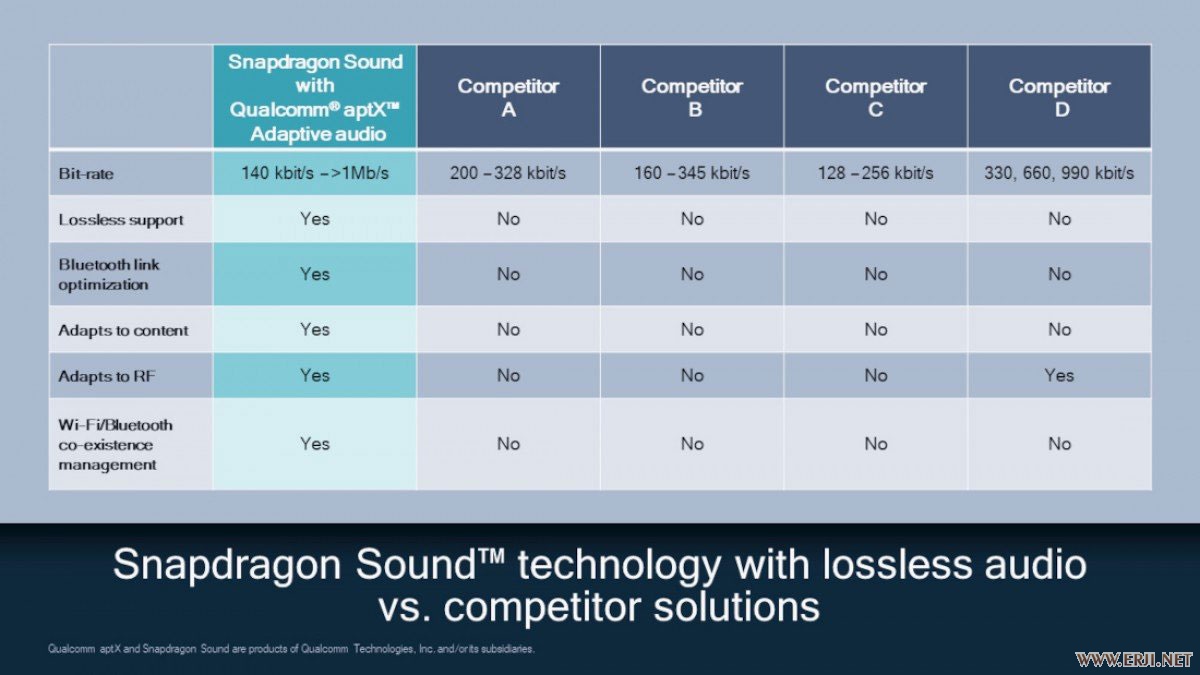 | | Snapdragon Sound with Qualcomm® aptX™ Adaptive audio | Competitor A | Competitor B | Competitor C | Competitor D |
|---|---|---|---|---|---|
| Bit-rate | 140 kbit/s –>1Mb/s | 200 – 328 kbit/s | 160 – 345 kbit/s | 128 – 256 kbit/s | 330, 660, 990 kbit/s |
| Lossless support | Yes | No | No | No | No |
| Bluetooth link optimization | Yes | No | No | No | No |
| Adapts to content | Yes | No | No | No | No |
| Adapts to RF | Yes | No | No | No | Yes |
| Wi-Fi/Bluetooth co-existence management | Yes | No | No | No | No |

Snapdragon Sound™ technology with lossless audio vs. competitor solutions

Qualcomm aptX and Snapdragon Sound are products of Qualcomm Technologies, Inc. and/or its subsidiaries.

WWW.ERJI.NET